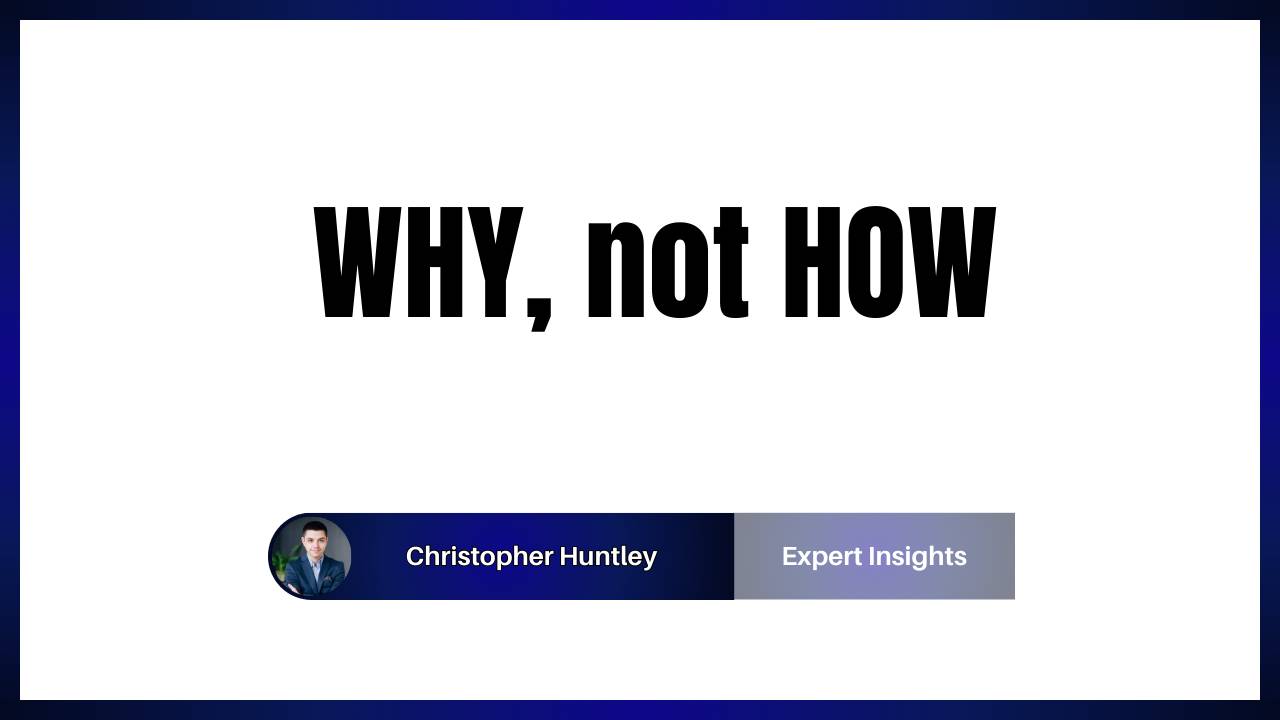 WHY, not HOW

Christopher Huntley

Expert Insights